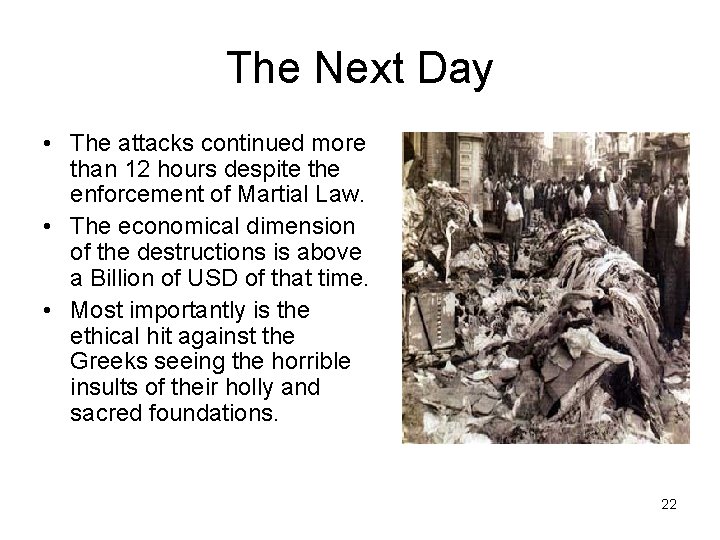 The Next Day

• The attacks continued more than 12 hours despite the enforcement of Martial Law.
• The economical dimension of the destructions is above a Billion of USD of that time.
• Most importantly is the ethical hit against the Greeks seeing the horrible insults of their holly and sacred foundations.

22